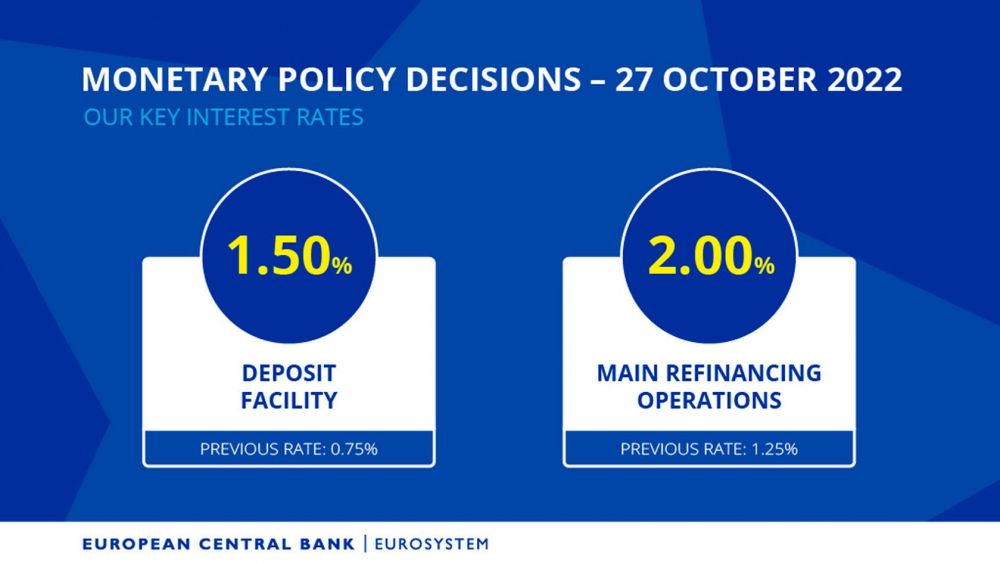 MONETARY POLICY DECISIONS – 27 OCTOBER 2022

OUR KEY INTEREST RATES

1.50%

DEPOSIT FACILITY

PREVIOUS RATE: 0.75%

2.00%

MAIN REFINANCING OPERATIONS

PREVIOUS RATE: 1.25%

EUROPEAN CENTRAL BANK | EUROSYSTEM